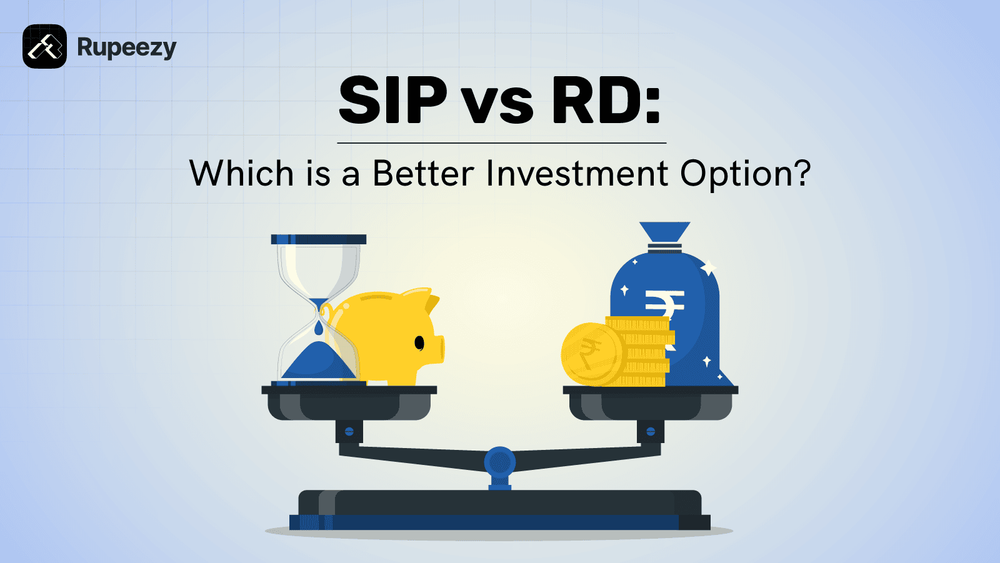 Rupeezy

SIP vs RD:

Which is a Better Investment Option?

₹

₹